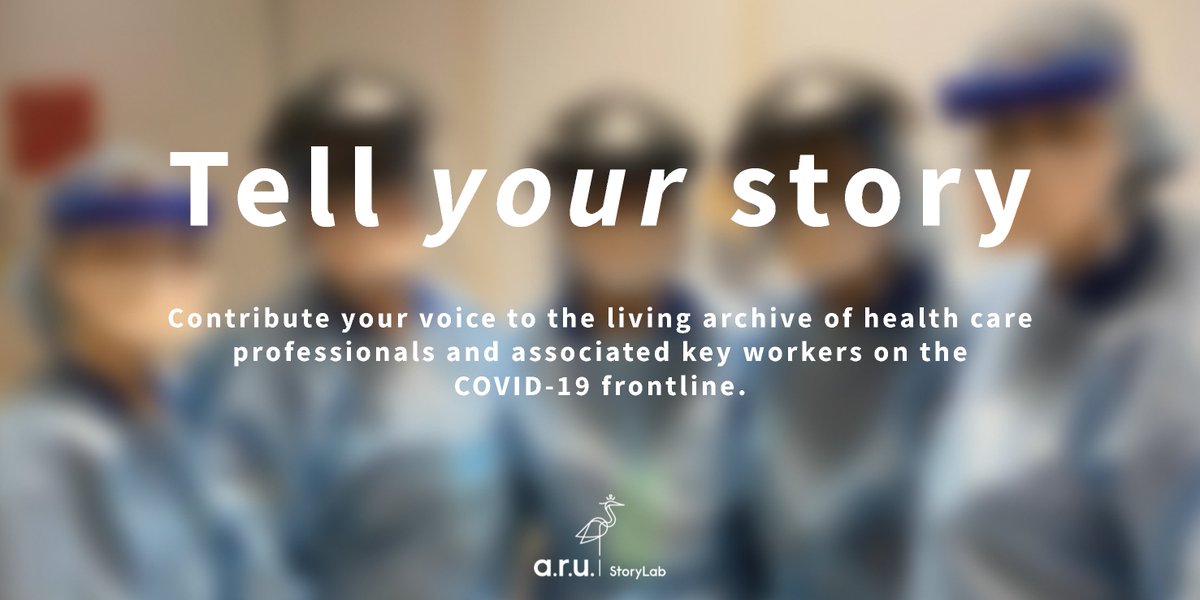 Tell your story

Contribute your voice to the living archive of health care professionals and associated key workers on the COVID-19 frontline.

a.r.u. | StoryLab